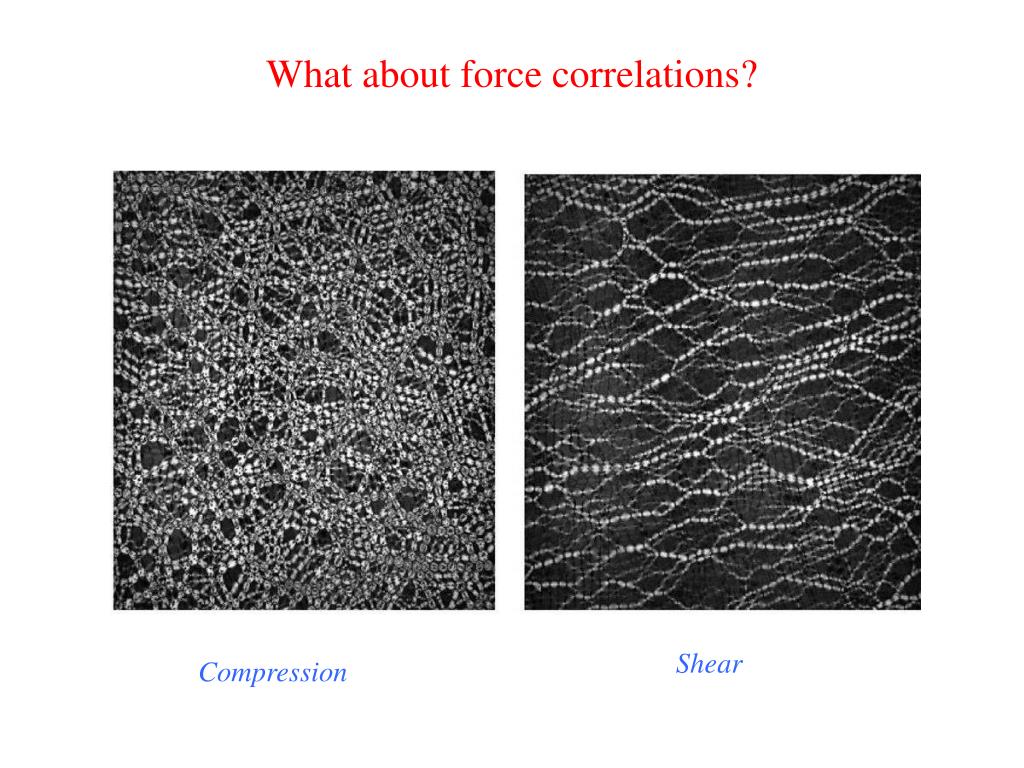 What about force correlations?

Compression

Shear